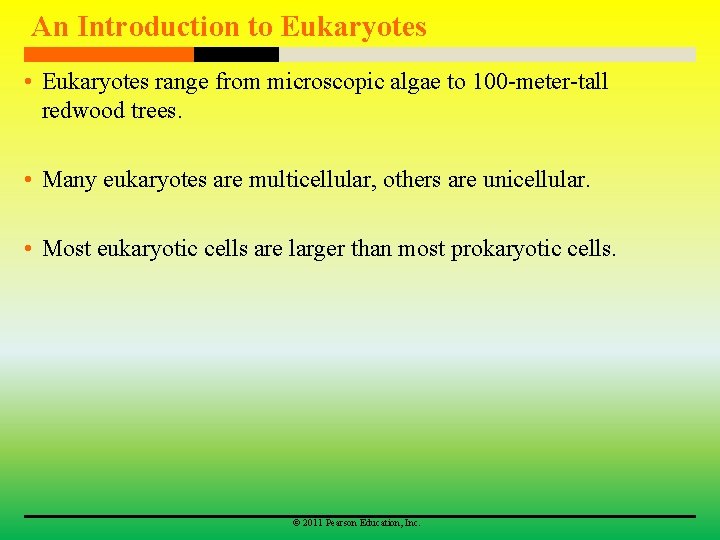 An Introduction to Eukaryotes

• Eukaryotes range from microscopic algae to 100-meter-tall redwood trees.

• Many eukaryotes are multicellular, others are unicellular.

• Most eukaryotic cells are larger than most prokaryotic cells.

© 2011 Pearson Education, Inc.